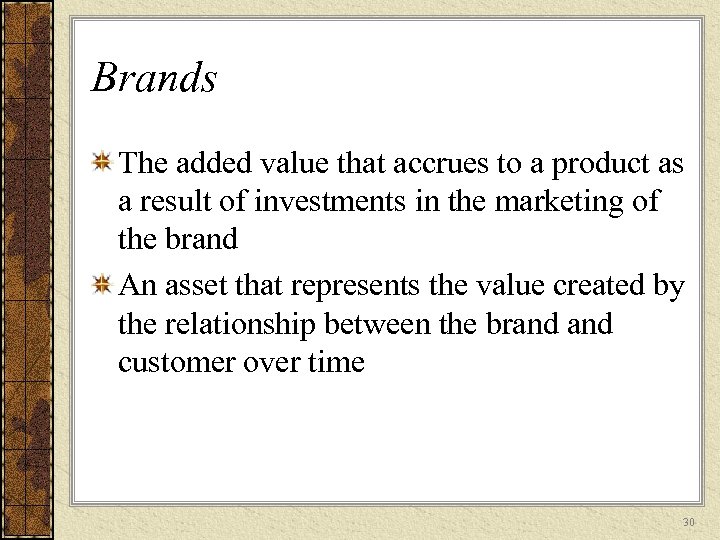 Brands

The added value that accrues to a product as a result of investments in the marketing of the brand

An asset that represents the value created by the relationship between the brand and customer over time

30